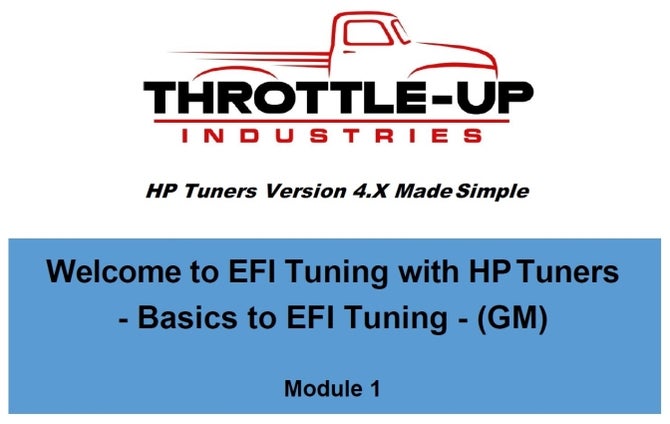 THROTTLE-UP
INDUSTRIES

HP Tuners Version 4.X Made Simple

Welcome to EFI Tuning with HP Tuners
- Basics to EFI Tuning - (GM)

Module 1